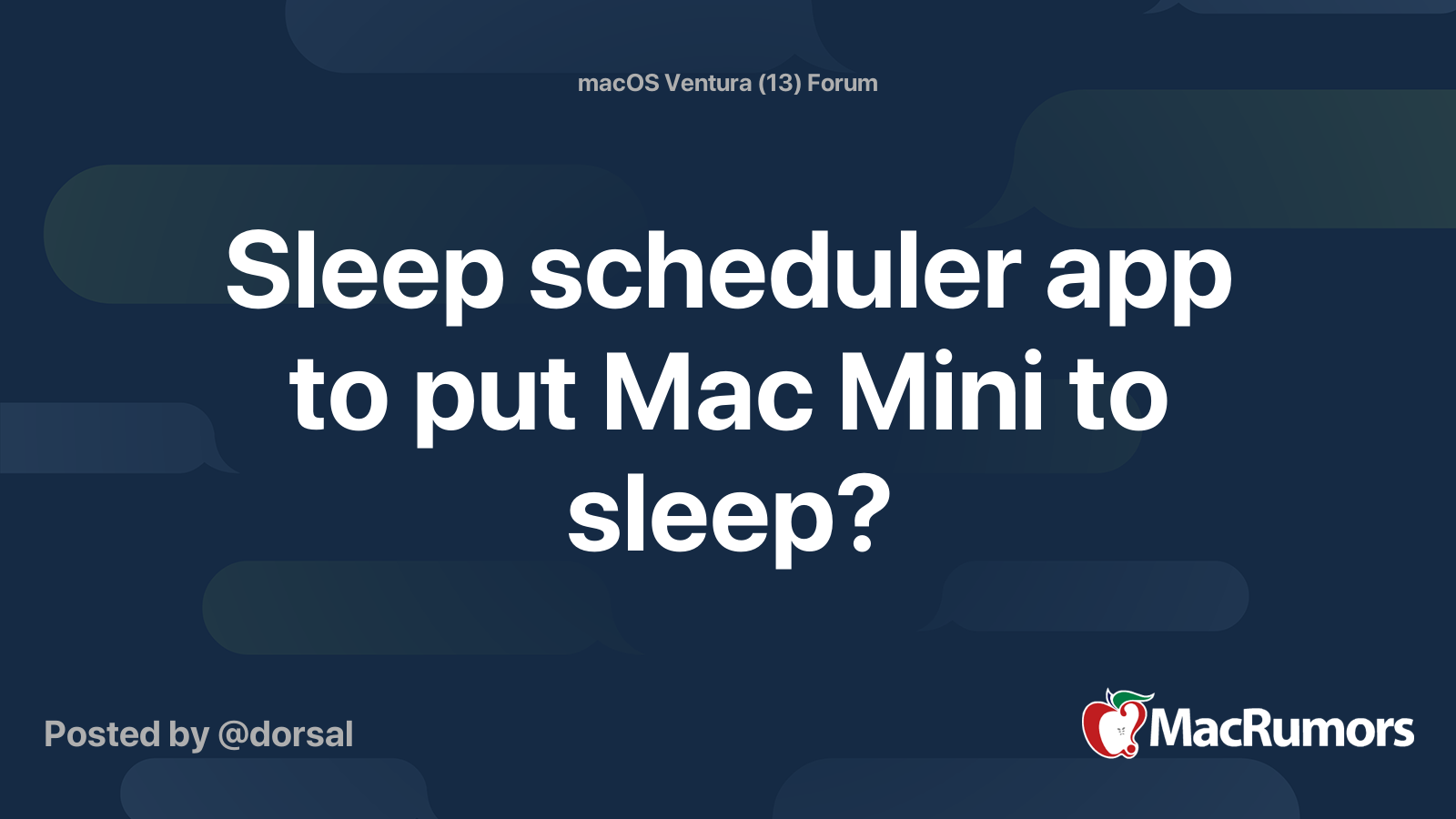 macOS Ventura (13) Forum

Sleep scheduler app to put Mac Mini to sleep?

Posted by @dorsal

MacRumors